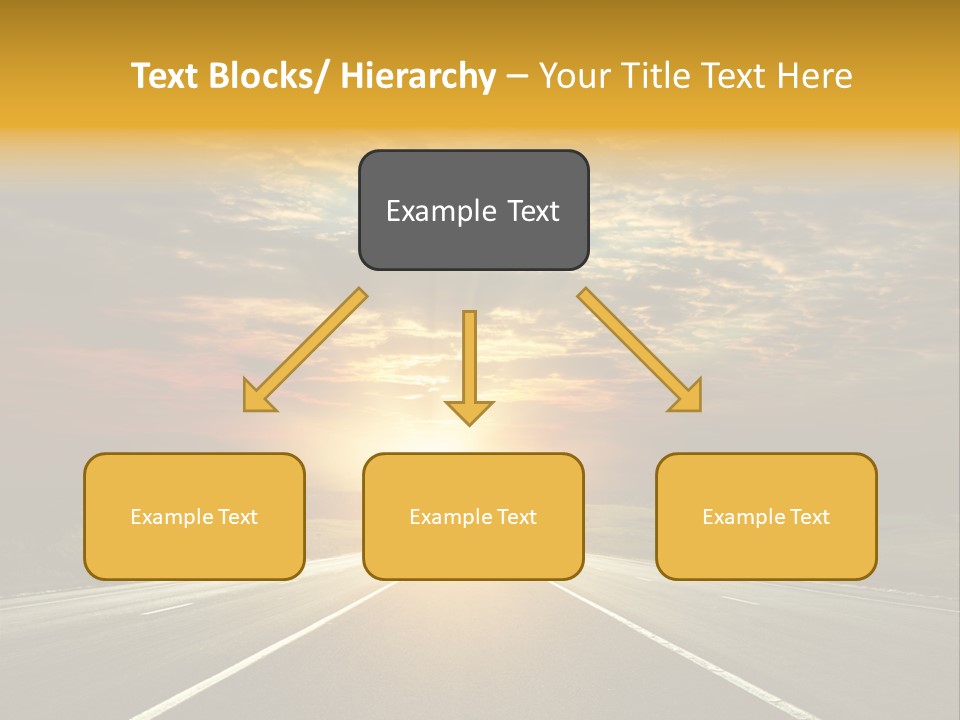 Text Blocks/ Hierarchy – Your Title Text Here

Example Text

Example Text

Example Text

Example Text